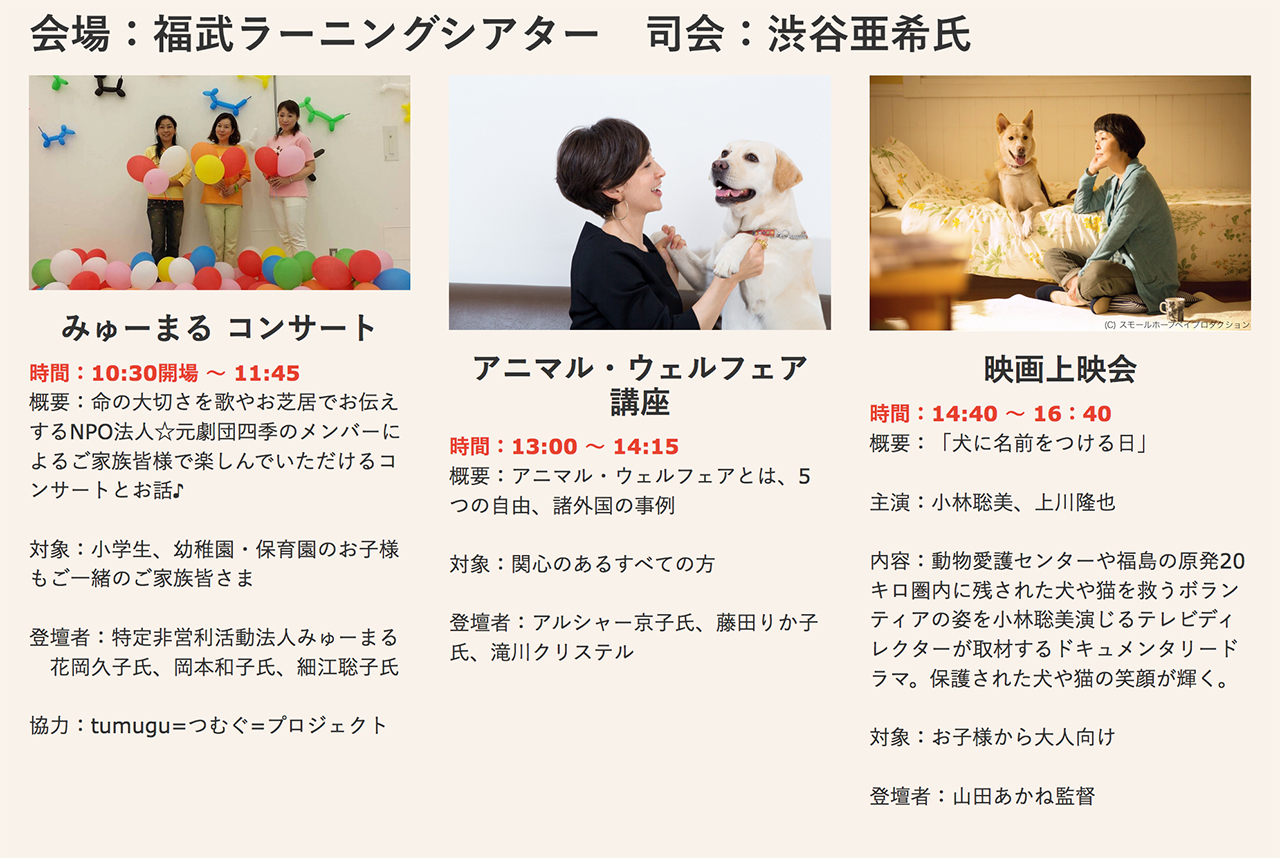 会場：福武ラーニングシアター　司会：渋谷亜希氏

みゅーまる コンサート

時間：10:30開場 〜 11:45
概要：命の大切さを歌やお芝居でお伝えするNPO法人☆元劇団四季のメンバーによるご家族皆様で楽しんでいただけるコンサートとお話♪

対象：小学生、幼稚園・保育園のお子様もご一緒のご家族皆さま

登壇者：特定非営利活動法人みゅーまる
花岡久子氏、岡本和子氏、細江聡子氏

協力：tumugu=つむぐ=プロジェクト

アニマル・ウェルフェア講座

時間：13:00 〜 14:15
概要：アニマル・ウェルフェアとは、5つの自由、諸外国の事例

対象：関心のあるすべての方

登壇者：アルシャー京子氏、藤田りか子氏、滝川クリステル

(C) スモールホープベイプロダクション

映画上映会

時間：14:40 〜 16：40
概要：「犬に名前をつける日」

主演：小林聡美、上川隆也

内容：動物愛護センターや福島の原発20キロ圏内に残された犬や猫を救うボランティアの姿を小林聡美演じるテレビディレクターが取材するドキュメンタリードラマ。保護された犬や猫の笑顔が輝く。

対象：お子様から大人向け

登壇者：山田あかね監督